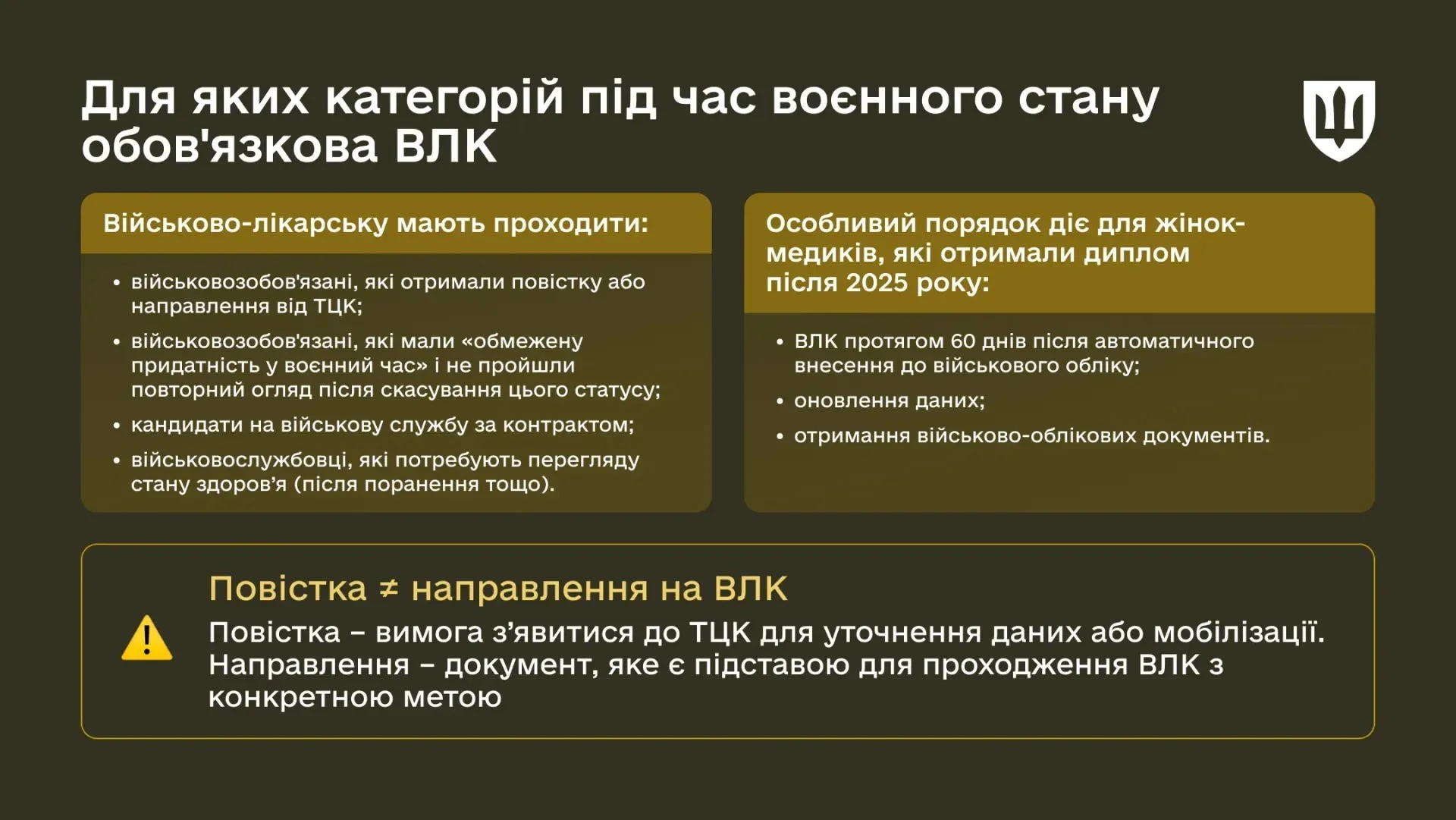 Для яких категорій під час воєнного стану обов'язкова ВЛК

Військово-лікарську мають проходити:

• військовозобов'язані, які отримали повістку або направлення від ТЦК;
• військовозобов'язані, які мали «обмежену придатність у воєнний час» і не пройшли повторний огляд після скасування цього статусу;
• кандидати на військову службу за контрактом;
• військовослужбовці, які потребують перегляду стану здоров'я (після поранення тощо).

Особливий порядок діє для жінок-медиків, які отримали диплом після 2025 року:

• ВЛК протягом 60 днів після автоматичного внесення до військового обліку;
• оновлення даних;
• отримання військово-облікових документів.

Повістка ≠ направлення на ВЛК
Повістка – вимога з'явитися до ТЦК для уточнення даних або мобілізації. Направлення – документ, яке є підставою для проходження ВЛК з конкретною метою